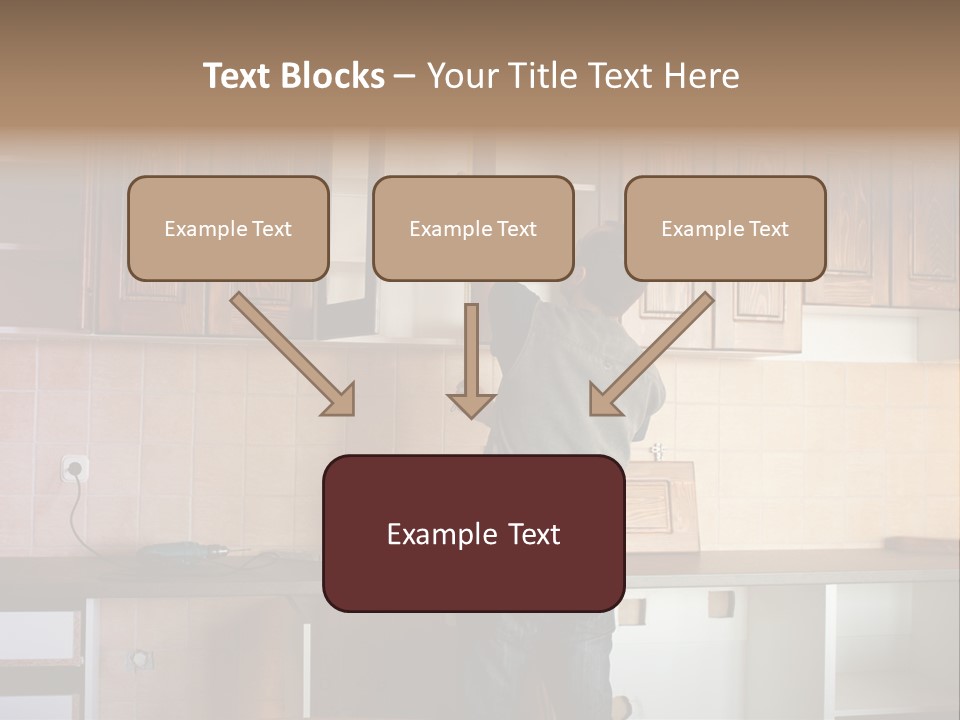 Text Blocks – Your Title Text Here

Example Text

Example Text

Example Text

Example Text